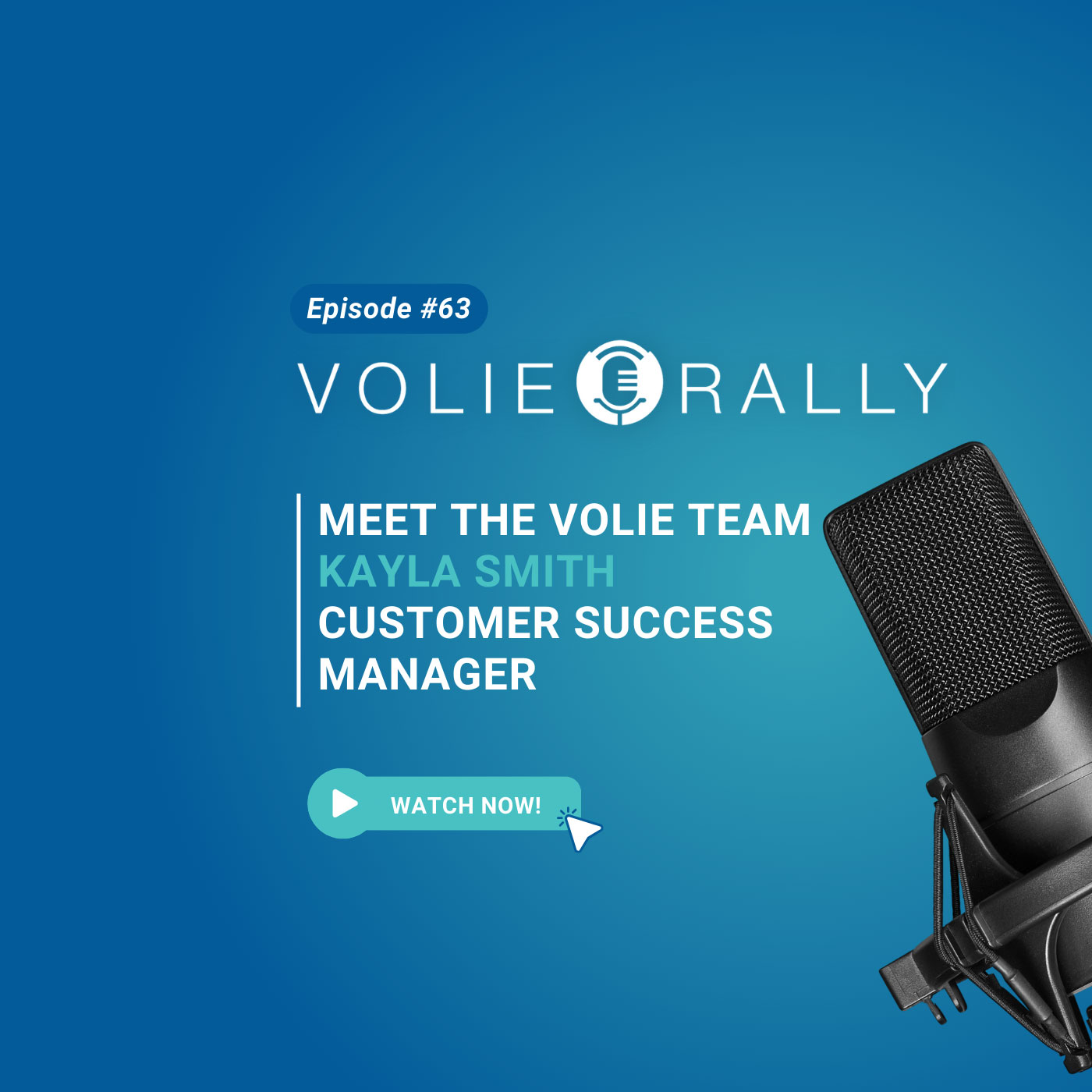 Episode #63

VOLIE RALLY

MEET THE VOLIE TEAM
KAYLA SMITH
CUSTOMER SUCCESS MANAGER

WATCH NOW!